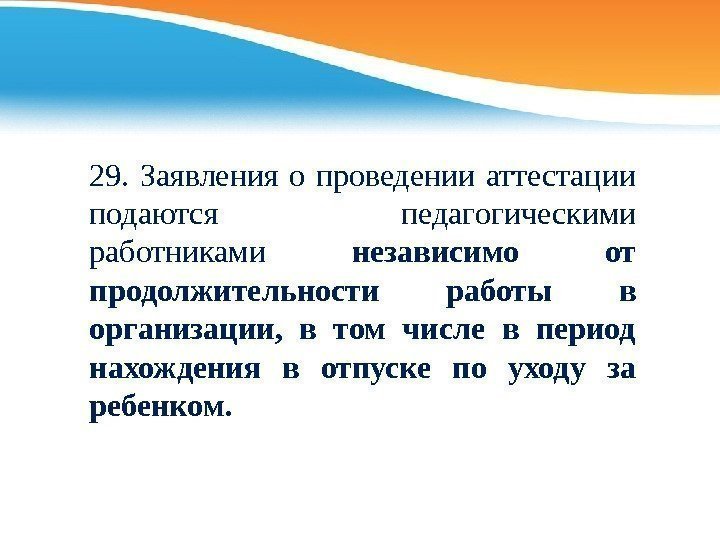 29. Заявления о проведении аттестации подаются педагогическими работниками независимо от продолжительности работы в организации, в том числе в период нахождения в отпуске по уходу за ребенком.